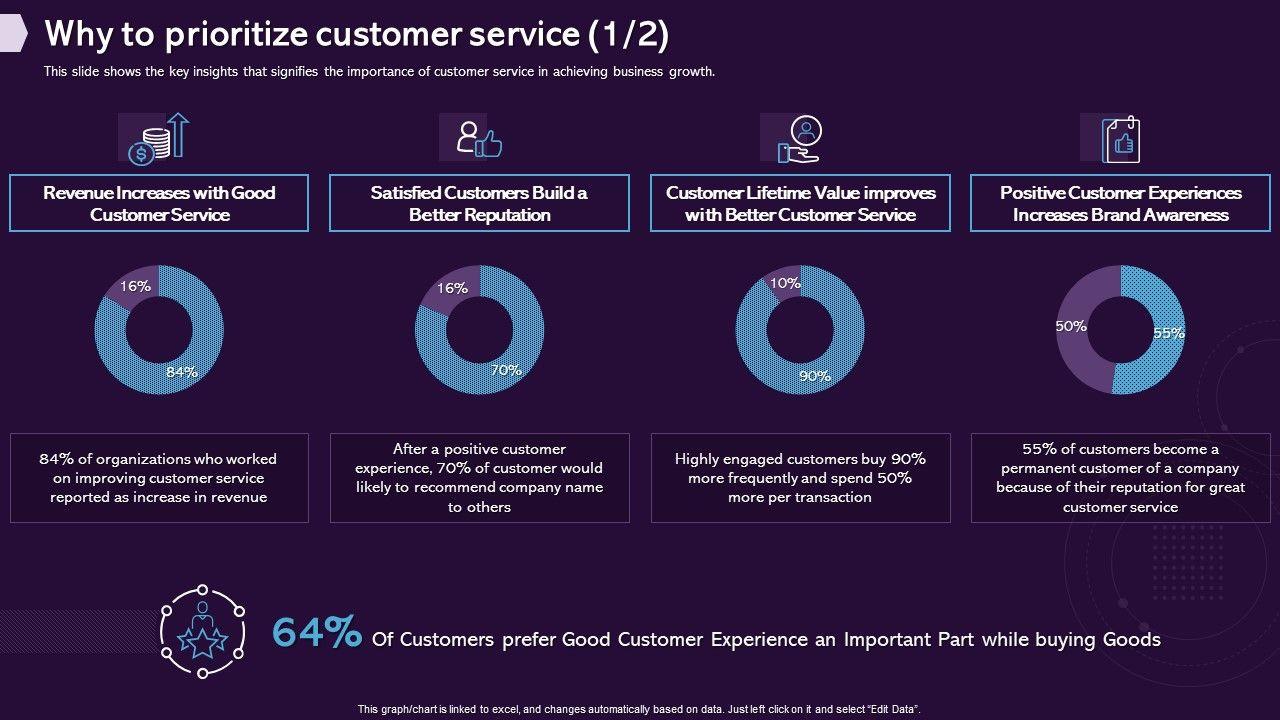 Why to prioritize customer service (1/2)

This slide shows the key insights that signifies the importance of customer service in achieving business growth.

Revenue Increases with Good Customer Service

16%

84%

84% of organizations who worked on improving customer service reported as increase in revenue

Satisfied Customers Build a Better Reputation

16%

70%

After a positive customer experience, 70% of customer would likely to recommend company name to others

Customer Lifetime Value improves with Better Customer Service

10%

90%

Highly engaged customers buy 90% more frequently and spend 50% more per transaction

Positive Customer Experiences Increases Brand Awareness

50%

55%

55% of customers become a permanent customer of a company because of their reputation for great customer service

64% Of Customers prefer Good Customer Experience an Important Part while buying Goods

This graph/chart is linked to excel, and changes automatically based on data. Just left click on it and select "Edit Data".